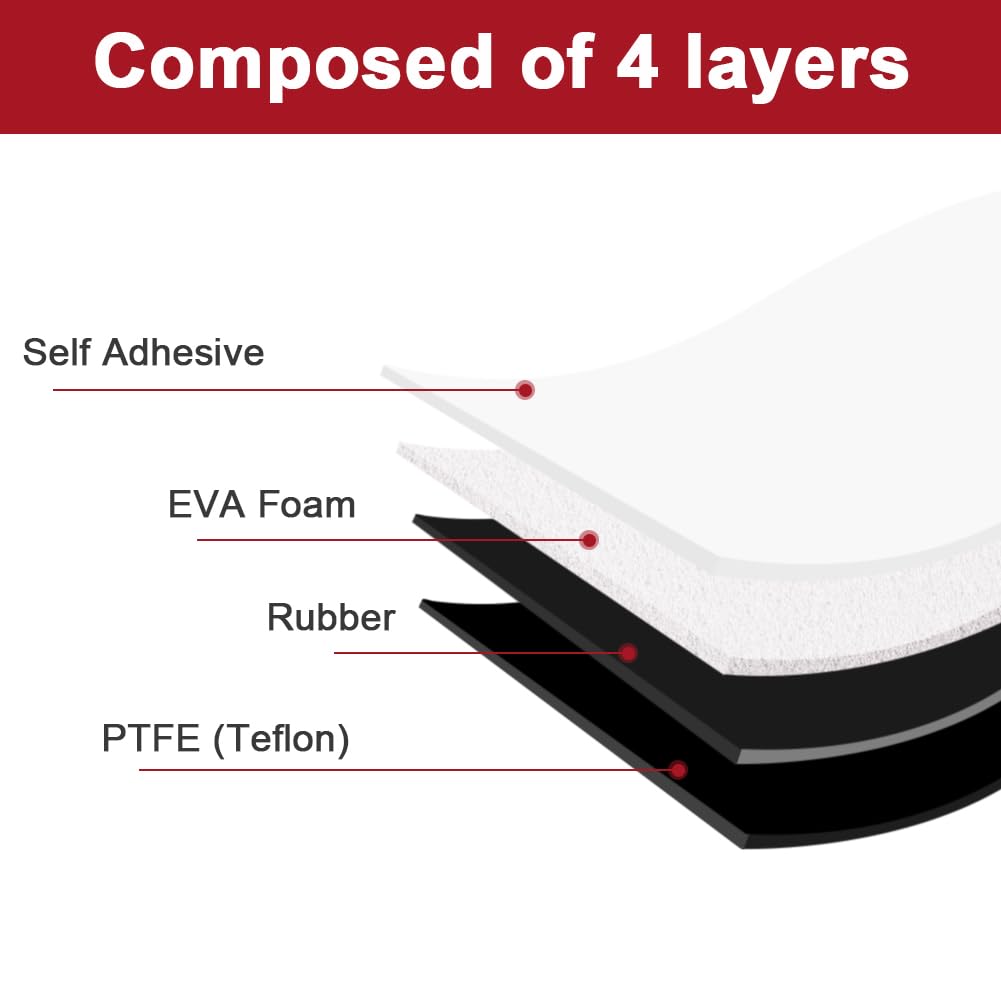 Composed of 4 layers

Self Adhesive

EVA Foam

Rubber

PTFE (Teflon)